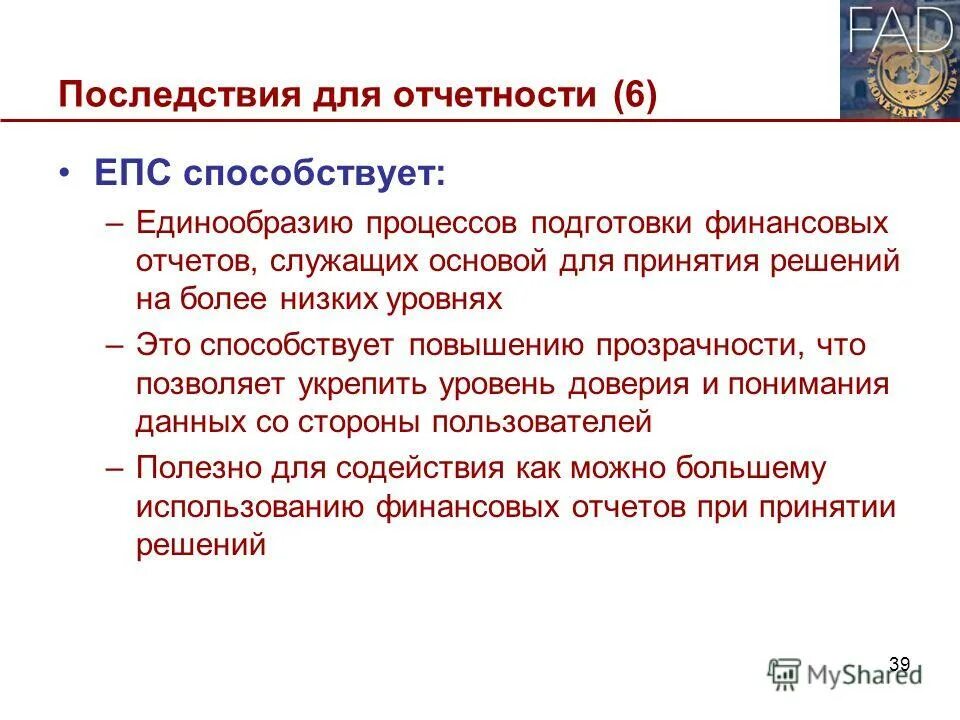 FAD

MONETARY FUND

Последствия для отчетности (6)

• ЕПС способствует:

– Единообразию процессов подготовки финансовых отчетов, служащих основой для принятия решений на более низких уровнях

– Это способствует повышению прозрачности, что позволяет укрепить уровень доверия и понимания данных со стороны пользователей

– Полезно для содействия как можно большему использованию финансовых отчетов при принятии решений

39

MyShared